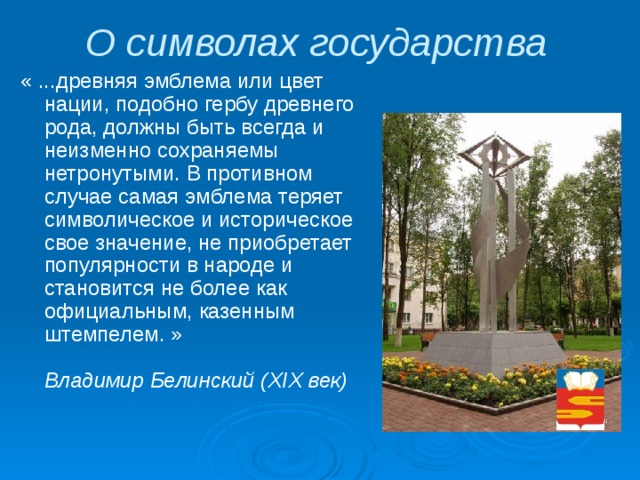 О символах государства

« ...древняя эмблема или цвет нации, подобно гербу древнего рода, должны быть всегда и неизменно сохраняемы нетронутыми. В противном случае самая эмблема теряет символическое и историческое свое значение, не приобретает популярности в народе и становится не более как официальным, казенным штемпелем. »

Владимир Белинский (XIX век)